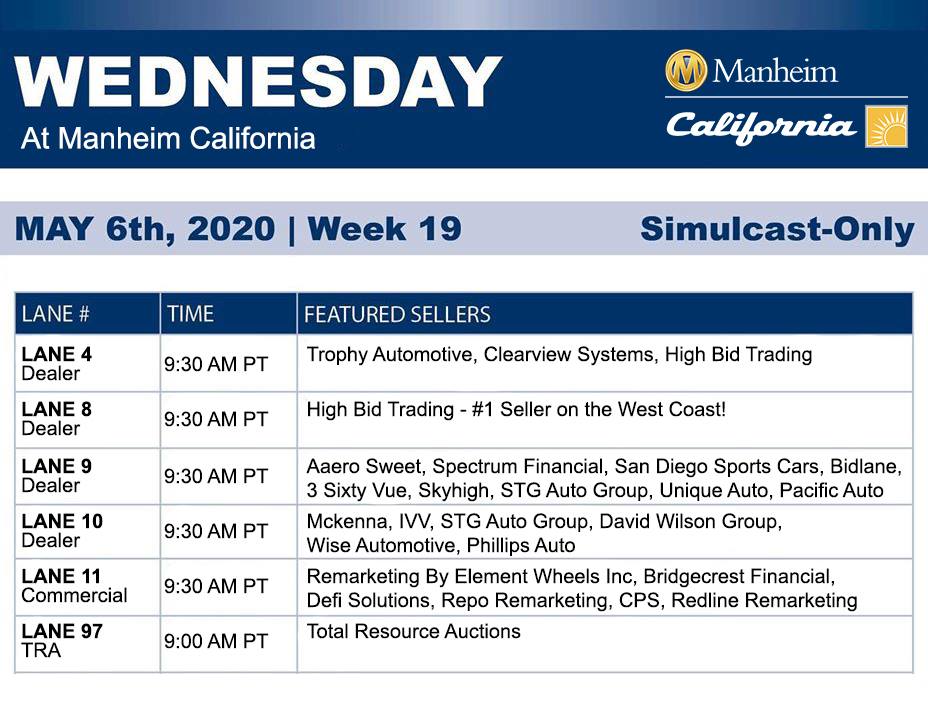 WEDNESDAY
At Manheim California

M Manheim
California

MAY 6th, 2020 | Week 19

Simulcast-Only

| LANE # | TIME | FEATURED SELLERS |
|---|---|---|
| LANE 4 Dealer | 9:30 AM PT | Trophy Automotive, Clearview Systems, High Bid Trading |
| LANE 8 Dealer | 9:30 AM PT | High Bid Trading - #1 Seller on the West Coast! |
| LANE 9 Dealer | 9:30 AM PT | Aaero Sweet, Spectrum Financial, San Diego Sports Cars, Bidlane, 3 Sixty Vue, Skyhigh, STG Auto Group, Unique Auto, Pacific Auto |
| LANE 10 Dealer | 9:30 AM PT | Mckenna, IVV, STG Auto Group, David Wilson Group, Wise Automotive, Phillips Auto |
| LANE 11 Commercial | 9:30 AM PT | Remarketing By Element Wheels Inc, Bridgecrest Financial, Defi Solutions, Repo Remarketing, CPS, Redline Remarketing |
| LANE 97 TRA | 9:00 AM PT | Total Resource Auctions |